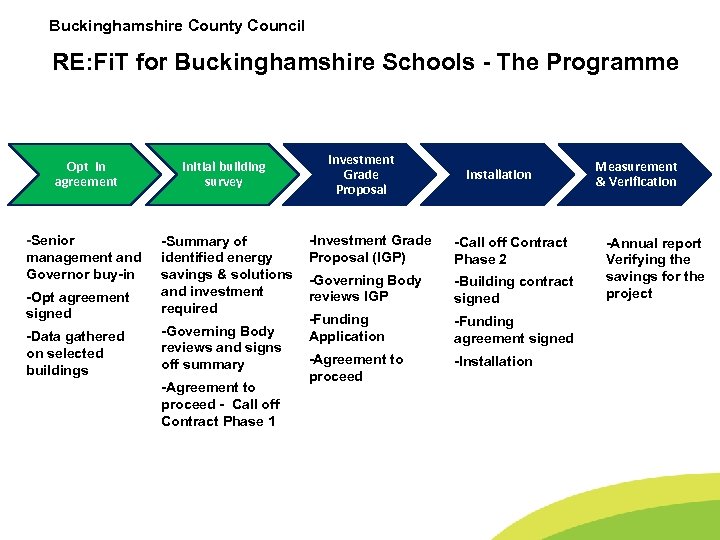 Buckinghamshire County Council

RE:FiT for Buckinghamshire Schools - The Programme

Opt In agreement

Initial building survey

Investment Grade Proposal

Installation

Measurement & Verification

-Senior management and Governor buy-in

-Opt agreement signed

-Data gathered on selected buildings

-Summary of identified energy savings & solutions and investment required

-Governing Body reviews and signs off summary

-Agreement to proceed - Call off Contract Phase 1

-Investment Grade Proposal (IGP)

-Governing Body reviews IGP

-Funding Application

-Agreement to proceed

-Call off Contract Phase 2

-Building contract signed

-Funding agreement signed

-Installation

-Annual report Verifying the savings for the project